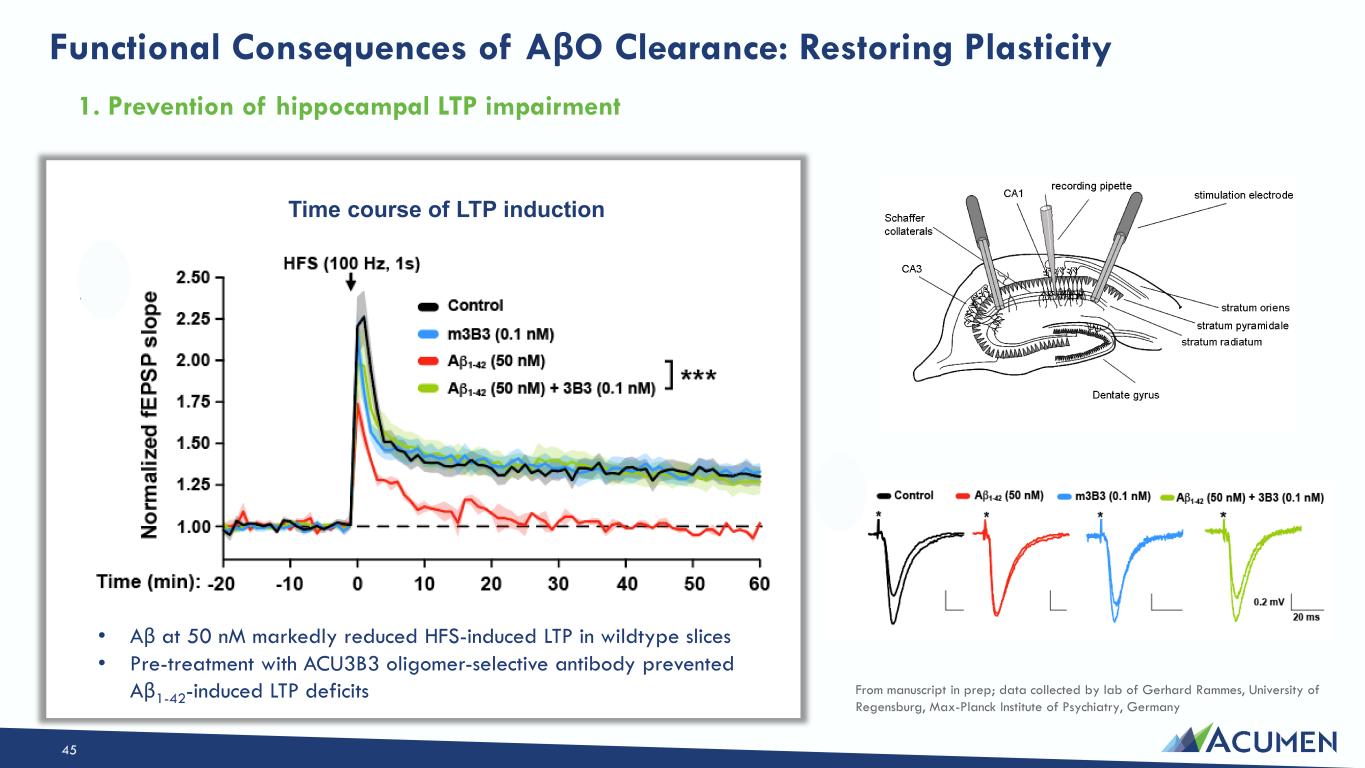 Functional Consequences of AβO Clearance: Restoring Plasticity

1. Prevention of hippocampal LTP impairment

Time course of LTP induction

HFS (100 Hz, 1s)

Normalized fEPSP slope

2.50
2.25
2.00
1.75
1.50
1.25
1.00

Control
m3B3 (0.1 nM)
$A\beta_{1-42}$ (50 nM)
$A\beta_{1-42}$ (50 nM) + 3B3 (0.1 nM)
***

Time (min): -20 -10 0 10 20 30 40 50 60

• Aβ at 50 nM markedly reduced HFS-induced LTP in wildtype slices
• Pre-treatment with ACU3B3 oligomer-selective antibody prevented $A\beta_{1-42}$-induced LTP deficits

CA1
recording pipette
stimulation electrode
Schaffer collaterals
CA3
stratum oriens
stratum pyramidale
stratum radiatum
Dentate gyrus

Control
$A\beta_{1-42}$ (50 nM)
m3B3 (0.1 nM)
$A\beta_{1-42}$ (50 nM) + 3B3 (0.1 nM)
*
*
*
*
0.2 mV
20 ms

From manuscript in prep; data collected by lab of Gerhard Rammes, University of Regensburg, Max-Planck Institute of Psychiatry, Germany

45

ACUMEN